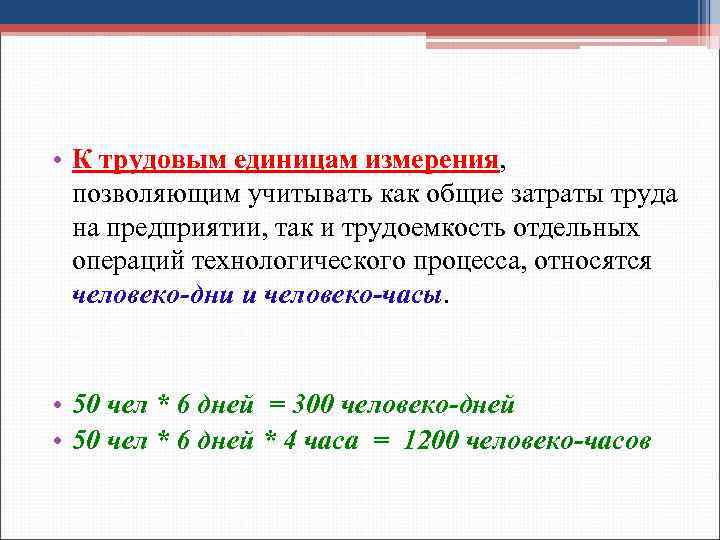 • К трудовым единицам измерения, позволяющим учитывать как общие затраты труда на предприятии, так и трудоемкость отдельных операций технологического процесса, относятся человеко-дни и человеко-часы.

• 50 чел * 6 дней = 300 человеко-дней
• 50 чел * 6 дней * 4 часа = 1200 человеко-часов